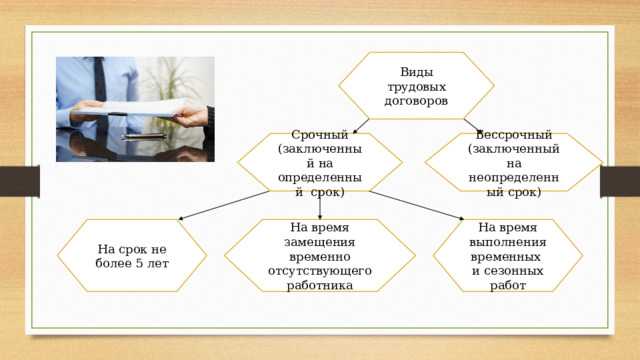 Виды трудовых договоров

Срочный (заключенный на определенный срок)

Бессрочный (заключенный на неопределенный срок)

На срок не более 5 лет

На время замещения временно отсутствующего работника

На время выполнения временных и сезонных работ